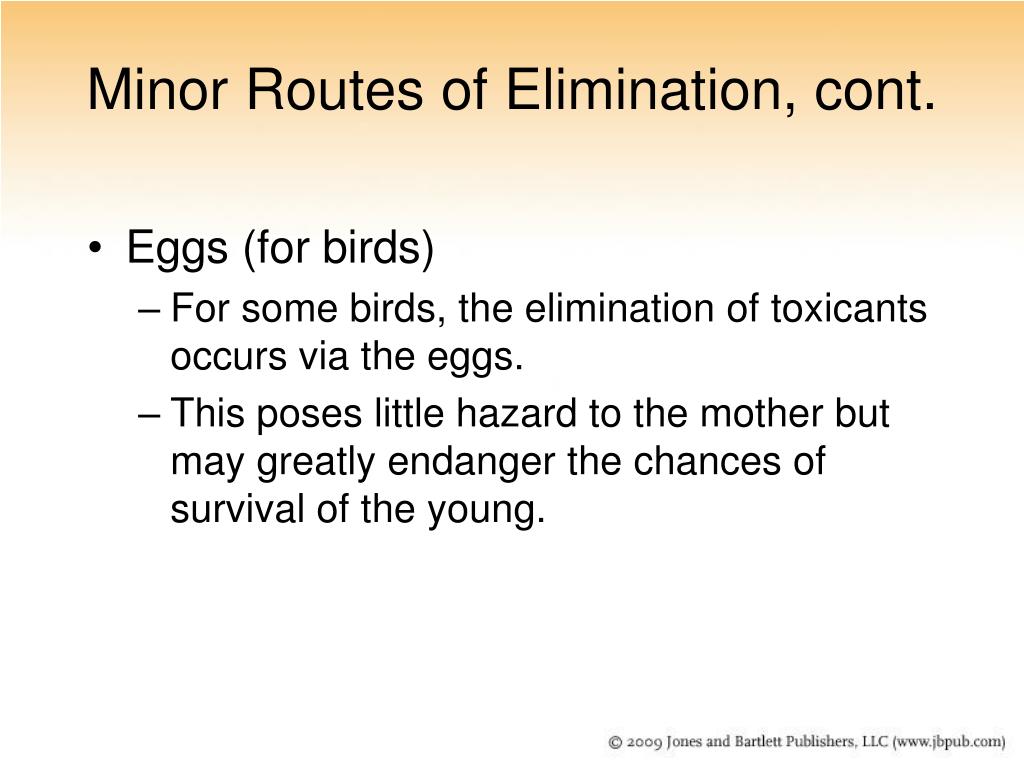 Minor Routes of Elimination, cont.

• Eggs (for birds)
– For some birds, the elimination of toxicants occurs via the eggs.
– This poses little hazard to the mother but may greatly endanger the chances of survival of the young.

© 2009 Jones and Bartlett Publishers, LLC (www.jbpub.com)